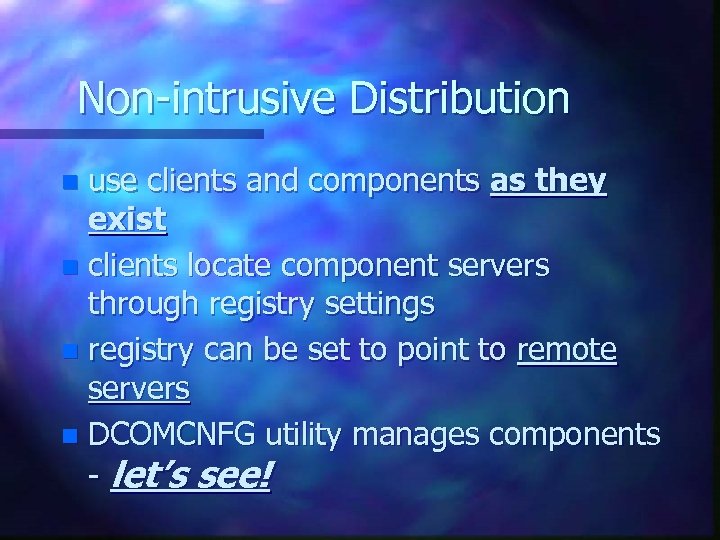 Non-intrusive Distribution

- use clients and components as they exist
- clients locate component servers through registry settings
- registry can be set to point to remote servers
- DCOMCNFG utility manages components - let's see!